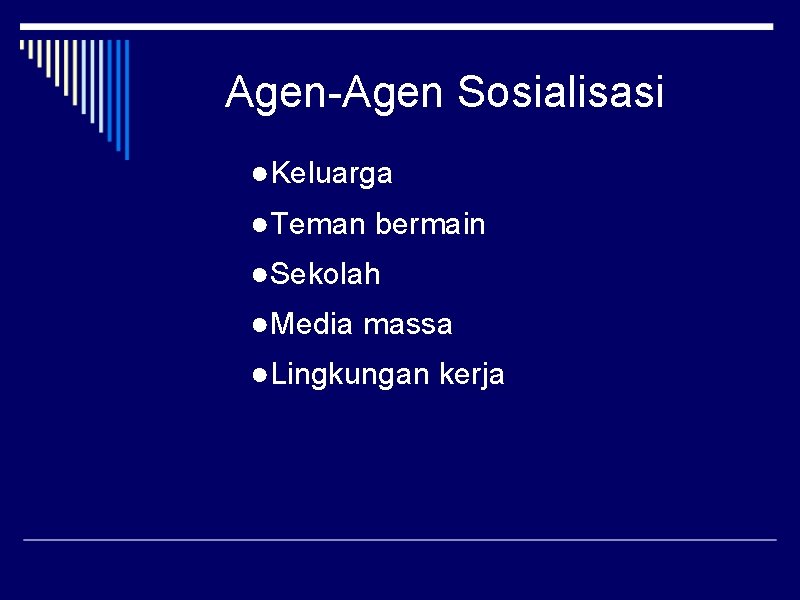 Agen-Agen Sosialisasi

●Keluarga
●Teman bermain
●Sekolah
●Media massa
●Lingkungan kerja